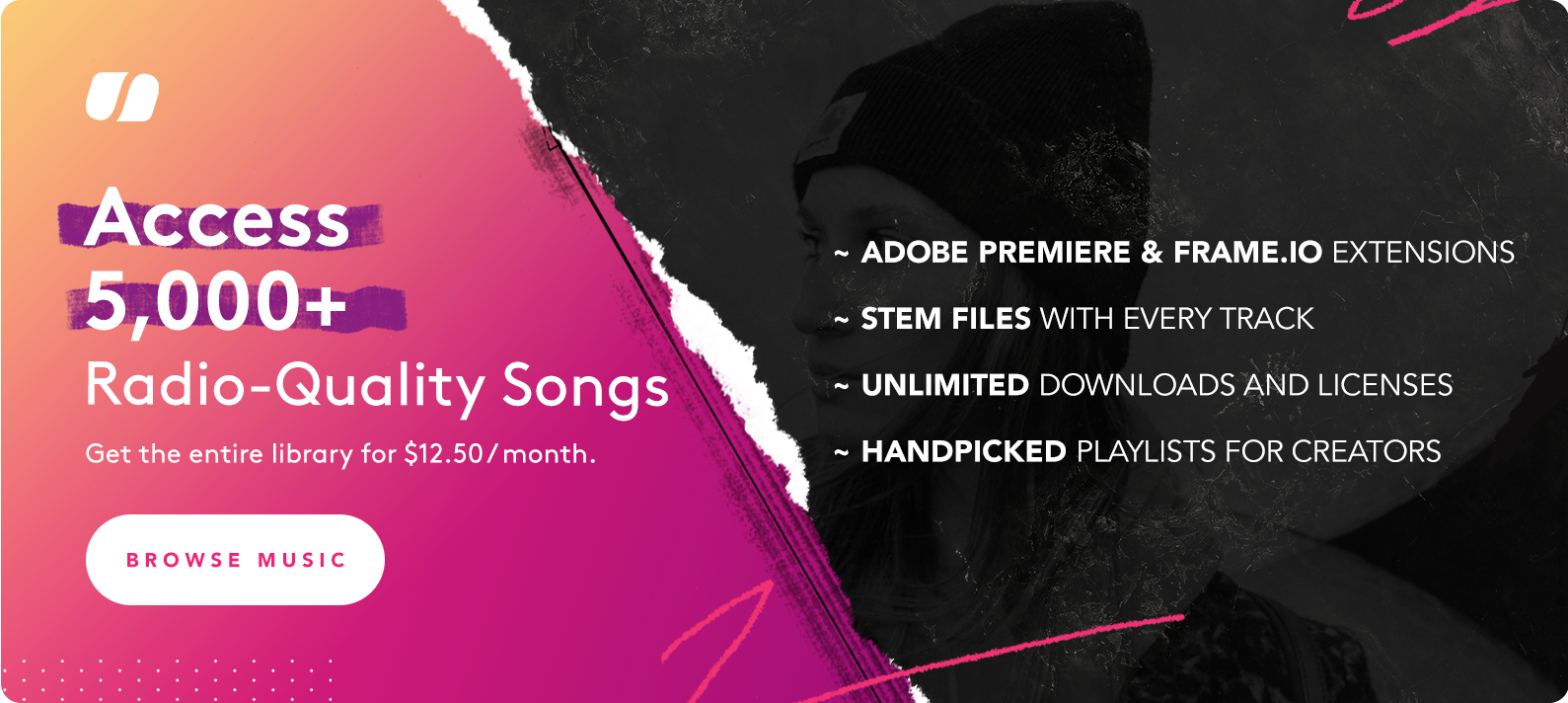 Access
5,000+
Radio-Quality Songs

Get the entire library for $12.50/month.

BROWSE MUSIC

~ ADOBE PREMIERE & FRAME.IO EXTENSIONS

~ STEM FILES WITH EVERY TRACK

~ UNLIMITED DOWNLOADS AND LICENSES

~ HANDPICKED PLAYLISTS FOR CREATORS